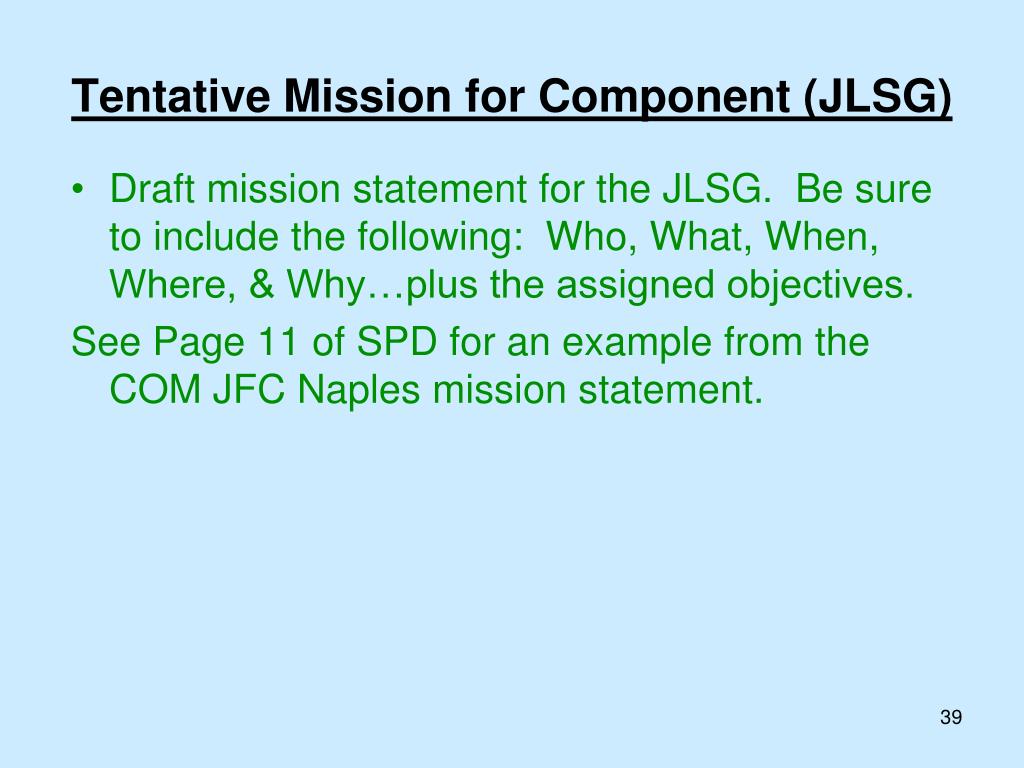 Tentative Mission for Component (JLSG)

• Draft mission statement for the JLSG.  Be sure to include the following:  Who, What, When, Where, & Why…plus the assigned objectives.

See Page 11 of SPD for an example from the COM JFC Naples mission statement.

39